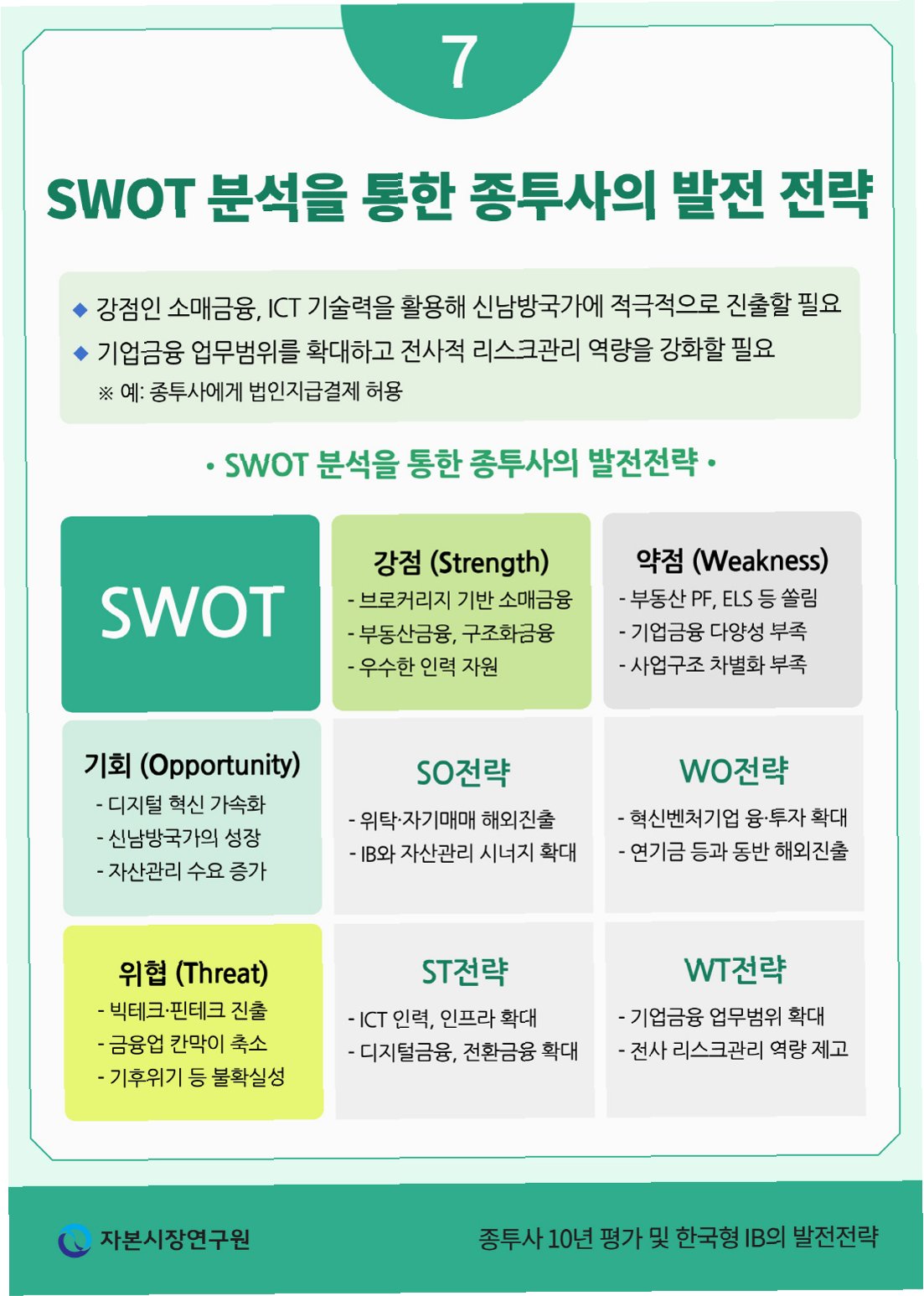 7

SWOT 분석을 통한 종투사의 발전 전략

◆ 강점인 소매금융, ICT 기술력을 활용해 신남방국가에 적극적으로 진출할 필요
◆ 기업금융 업무범위를 확대하고 전사적 리스크관리 역량을 강화할 필요
※ 예: 종투사에게 법인지급결제 허용

• SWOT 분석을 통한 종투사의 발전전략 •

| SWOT | 강점 (Strength)<br>- 브로커리지 기반 소매금융<br>- 부동산금융, 구조화금융<br>- 우수한 인력 자원 | 약점 (Weakness)<br>- 부동산 PF, ELS 등 쏠림<br>- 기업금융 다양성 부족<br>- 사업구조 차별화 부족 |
|---|---|---|
| 기회 (Opportunity)<br>- 디지털 혁신 가속화<br>- 신남방국가의 성장<br>- 자산관리 수요 증가 | SO전략<br>- 위탁·자기매매 해외진출<br>- IB와 자산관리 시너지 확대 | WO전략<br>- 혁신벤처기업 융·투자 확대<br>- 연기금 등과 동반 해외진출 |
| 위협 (Threat)<br>- 빅테크·핀테크 진출<br>- 금융업 칸막이 축소<br>- 기후위기 등 불확실성 | ST전략<br>- ICT 인력, 인프라 확대<br>- 디지털금융, 전환금융 확대 | WT전략<br>- 기업금융 업무범위 확대<br>- 전사 리스크관리 역량 제고 |

자본시장연구원

종투사 10년 평가 및 한국형 IB의 발전전략